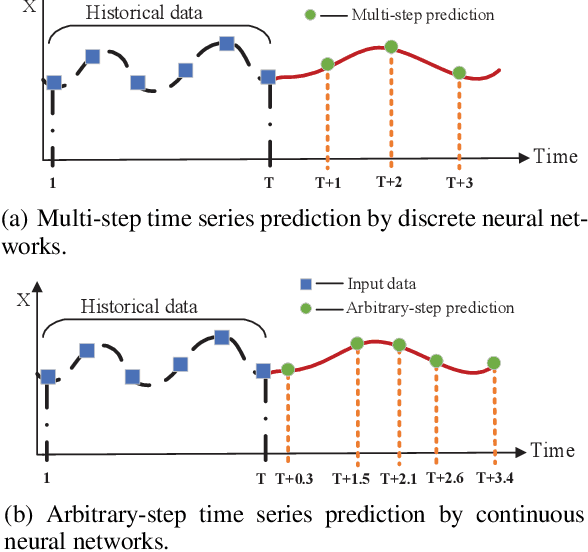 X

Historical data

Multi-step prediction

Time

1

T

T+1

T+2

T+3

(a) Multi-step time series prediction by discrete neural networks.

X

Historical data

Input data

Arbitrary-step prediction

Time

1

T

T+0.3

T+1.5

T+2.1

T+2.6

T+3.4

(b) Arbitrary-step time series prediction by continuous neural networks.